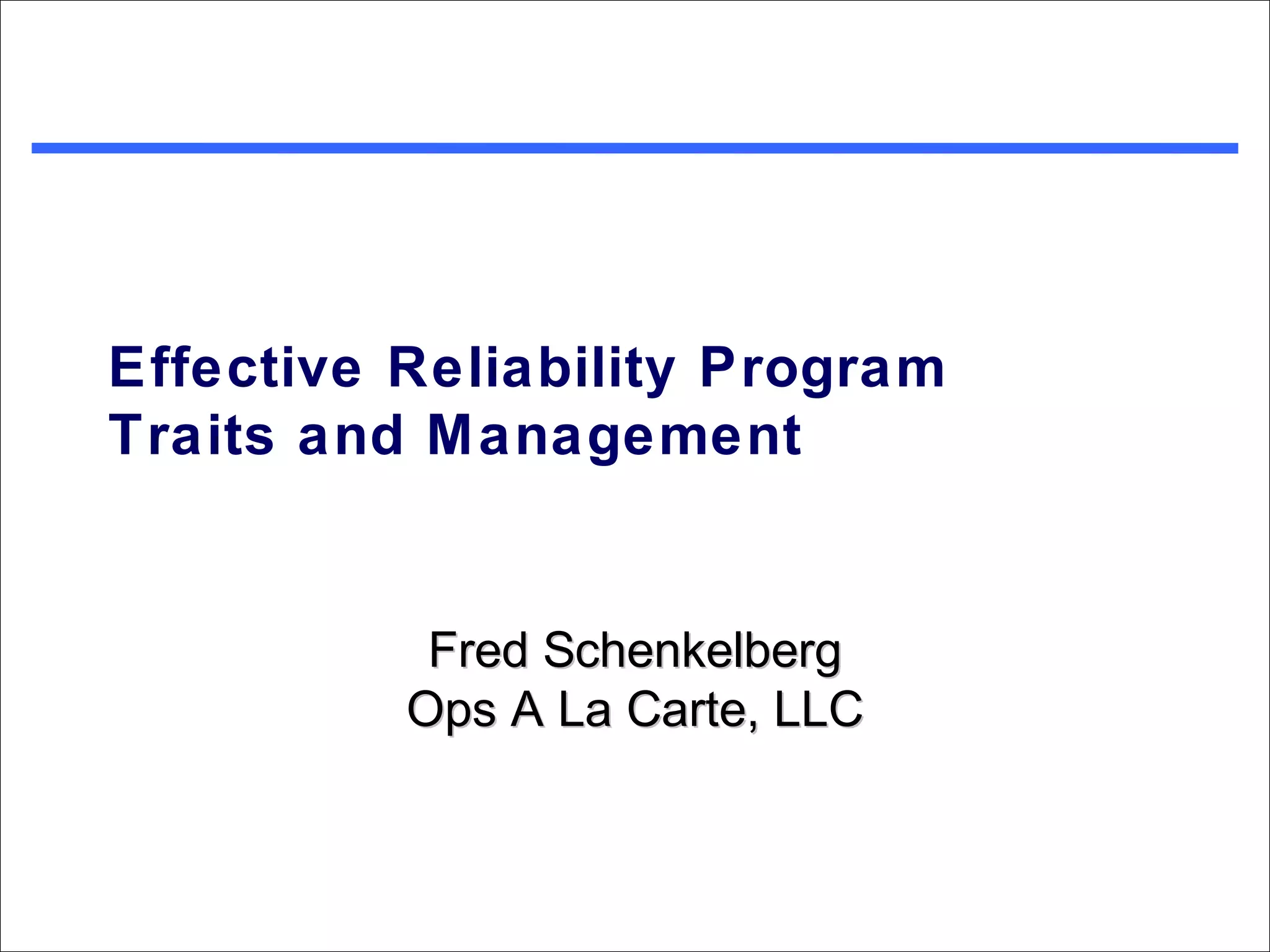 Effective Reliability Program Traits and Management

Fred Schenkelberg
Ops A La Carte, LLC